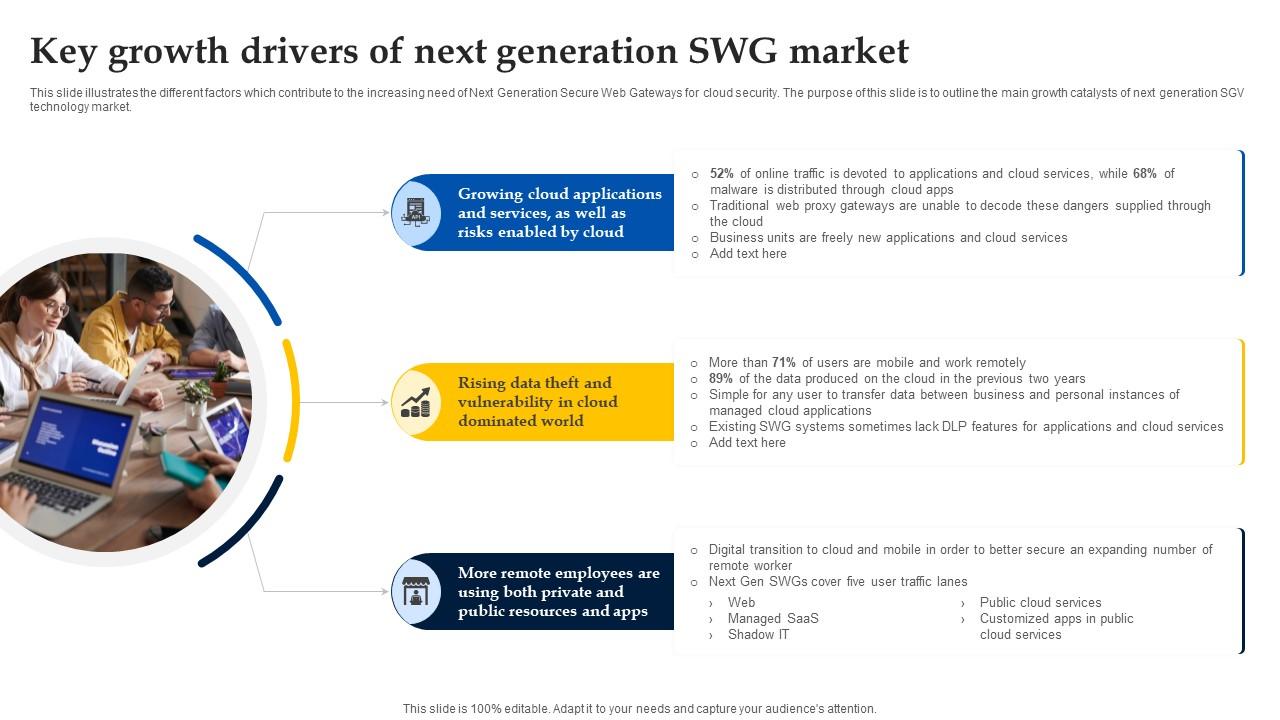 Key growth drivers of next generation SWG market

This slide illustrates the different factors which contribute to the increasing need of Next Generation Secure Web Gateways for cloud security. The purpose of this slide is to outline the main growth catalysts of next generation SGV technology market.

Growing cloud applications and services, as well as risks enabled by cloud

○ 52% of online traffic is devoted to applications and cloud services, while 68% of malware is distributed through cloud apps
○ Traditional web proxy gateways are unable to decode these dangers supplied through the cloud
○ Business units are freely new applications and cloud services
○ Add text here

Rising data theft and vulnerability in cloud dominated world

○ More than 71% of users are mobile and work remotely
○ 89% of the data produced on the cloud in the previous two years
○ Simple for any user to transfer data between business and personal instances of managed cloud applications
○ Existing SWG systems sometimes lack DLP features for applications and cloud services
○ Add text here

More remote employees are using both private and public resources and apps

○ Digital transition to cloud and mobile in order to better secure an expanding number of remote worker
○ Next Gen SWGs cover five user traffic lanes
› Web
› Managed SaaS
› Shadow IT
› Public cloud services
› Customized apps in public cloud services

This slide is 100% editable. Adapt it to your needs and capture your audience's attention.